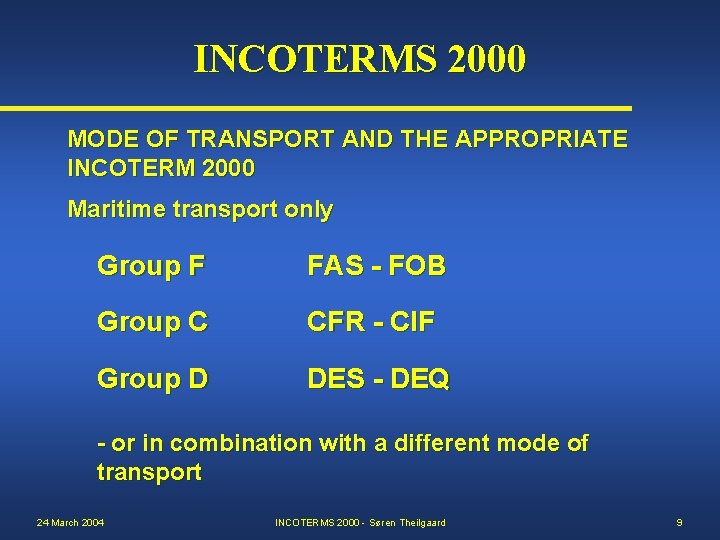 INCOTERMS 2000

MODE OF TRANSPORT AND THE APPROPRIATE INCOTERM 2000

Maritime transport only

Group F FAS - FOB

Group C CFR - CIF

Group D DES - DEQ

- or in combination with a different mode of transport

24 March 2004 INCOTERMS 2000 - Søren Theilgaard 9